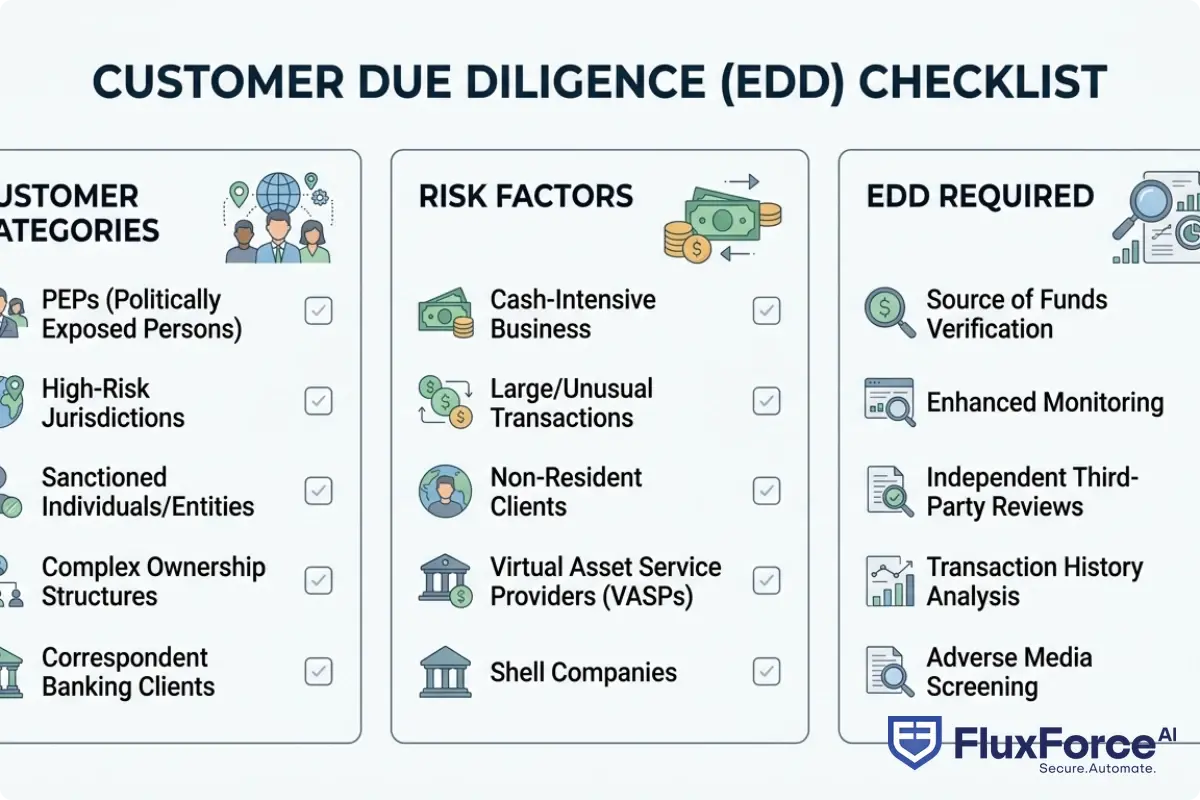 CUSTOMER DUE DILIGENCE (EDD) CHECKLIST

USTOMER ATEGORIES

PEPs (Politically Exposed Persons)

High-Risk Jurisdictions

Sanctioned Individuals/Entities

Complex Ownership Structures

Correspondent Banking Clients

RISK FACTORS

Cash-Intensive Business

Large/Unusual Transactions

Non-Resident Clients

Virtual Asset Service Providers (VASPs)

Shell Companies

EDD REQUIRED

Source of Funds Verification

Enhanced Monitoring

Independent Third-Party Reviews

Transaction History Analysis

Adverse Media Screening

FluxForce AI
Secure.Automate.